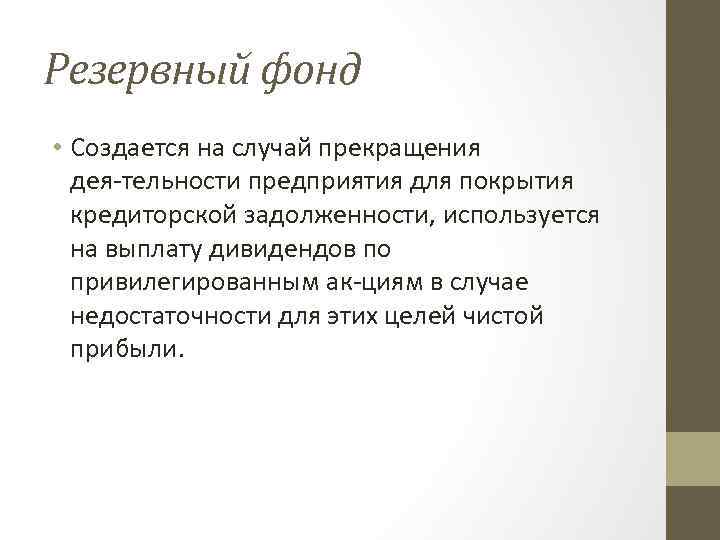 Резервный фонд

• Создается на случай прекращения дея-тельности предприятия для покрытия кредиторской задолженности, используется на выплату дивидендов по привилегированным ак-циям в случае недостаточности для этих целей чистой прибыли.